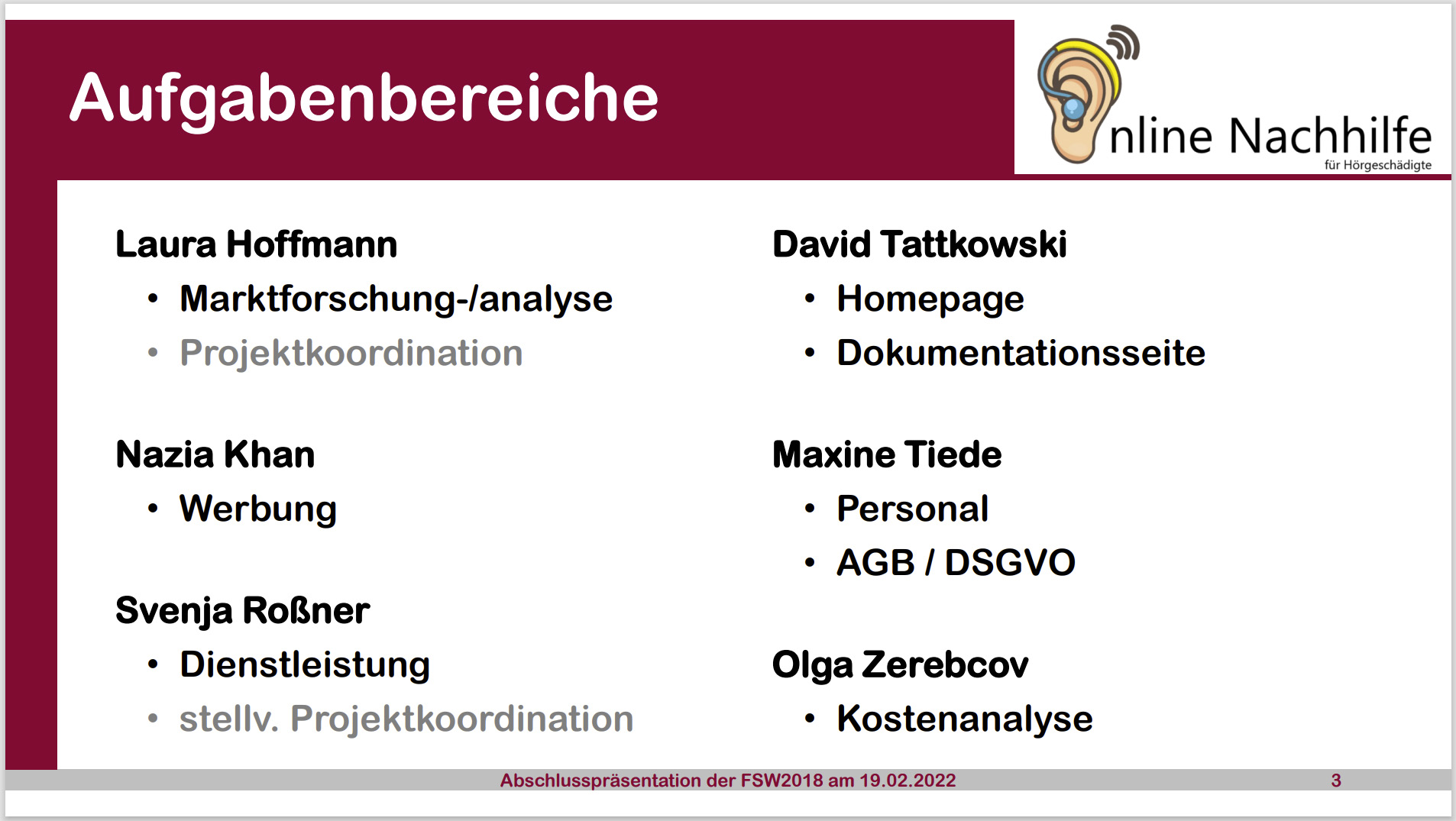 Aufgabenbereiche

nline Nachhilfe
für Hörgeschädigte

Laura Hoffmann
• Marktforschung-/analyse
• Projektkoordination

Nazia Khan
• Werbung

Svenja Roßner
• Dienstleistung
• stellv. Projektkoordination

David Tattkowski
• Homepage
• Dokumentationsseite

Maxine Tiede
• Personal
• AGB / DSGVO

Olga Zerebcov
• Kostenanalyse

Abschlusspräsentation der FSW2018 am 19.02.2022
3